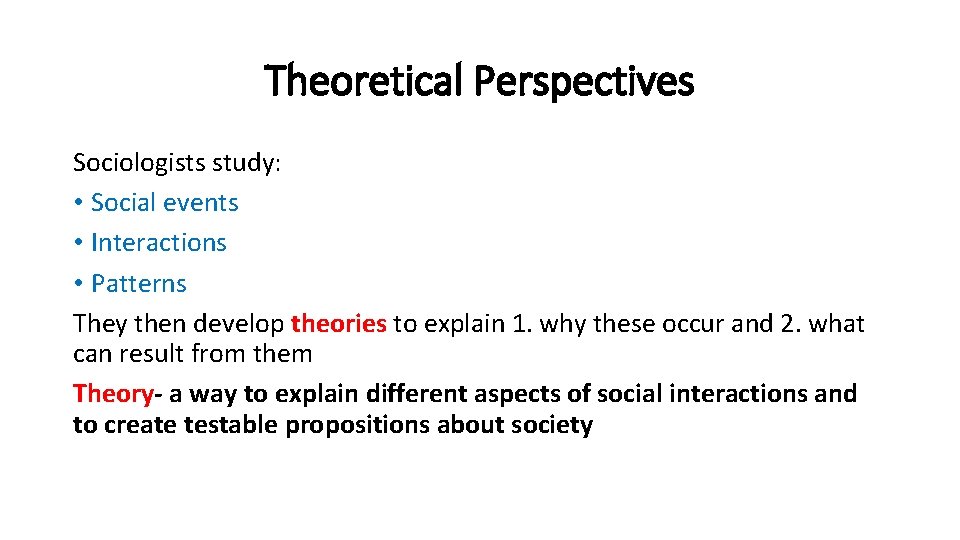 Theoretical Perspectives

Sociologists study:
• Social events
• Interactions
• Patterns

They then develop theories to explain 1. why these occur and 2. what can result from them

Theory- a way to explain different aspects of social interactions and to create testable propositions about society